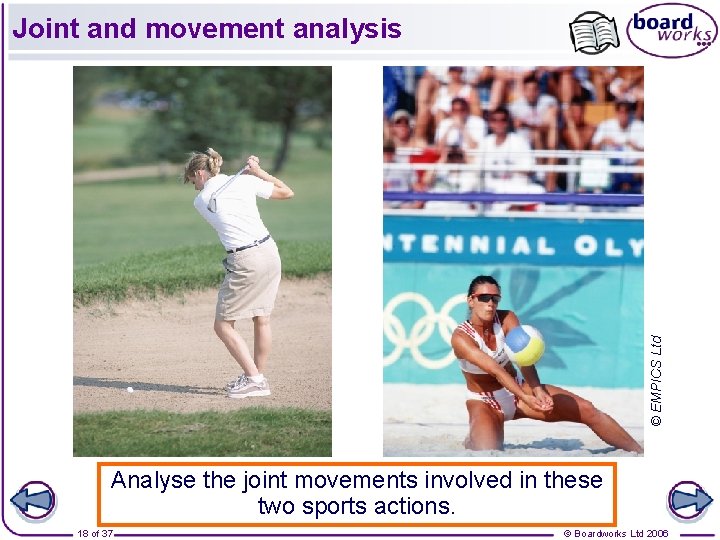 Joint and movement analysis

board works

NTENNIAL OLY

© EMPICS Ltd

Analyse the joint movements involved in these two sports actions.

18 of 37

© Boardworks Ltd 2006